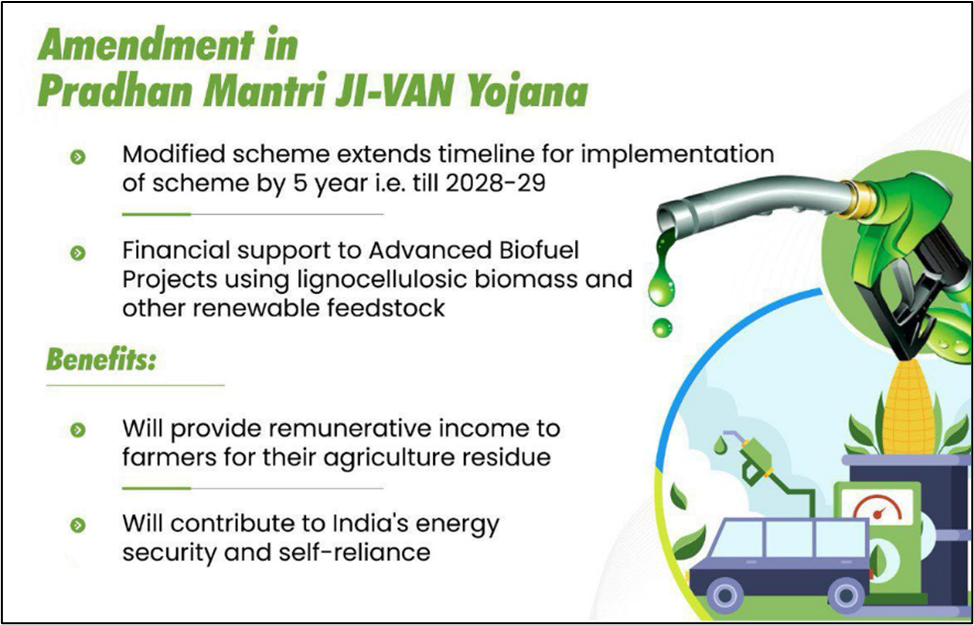 Amendment in Pradhan Mantri JI-VAN Yojana

Modified scheme extends timeline for implementation of scheme by 5 year i.e. till 2028-29

Financial support to Advanced Biofuel Projects using lignocellulosic biomass and other renewable feedstock

Benefits:

Will provide remunerative income to farmers for their agriculture residue

Will contribute to India's energy security and self-reliance